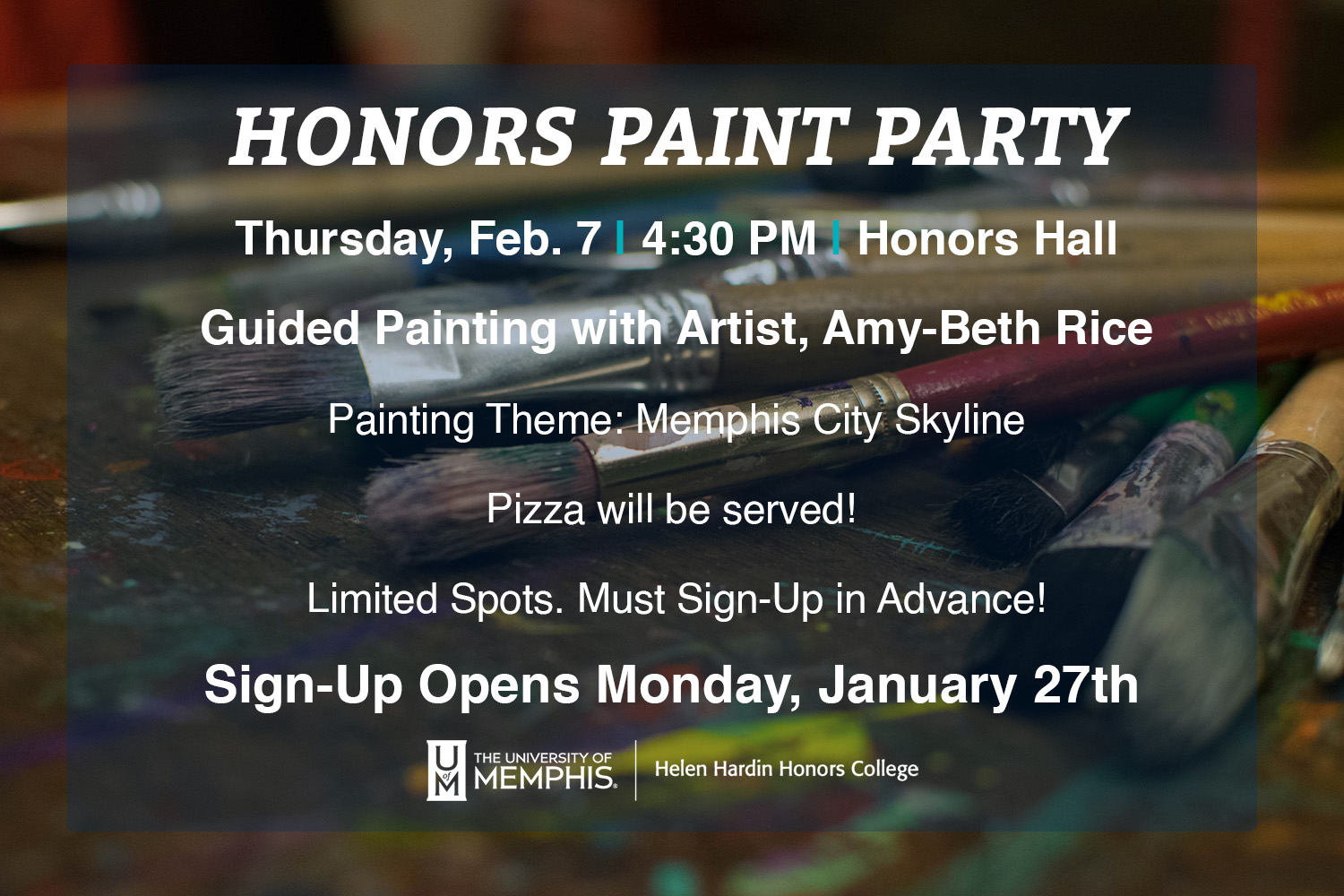 HONORS PAINT PARTY

Thursday, Feb. 7 | 4:30 PM | Honors Hall

Guided Painting with Artist, Amy-Beth Rice

Painting Theme: Memphis City Skyline

Pizza will be served!

Limited Spots. Must Sign-Up in Advance!

Sign-Up Opens Monday, January 27th

U of M THE UNIVERSITY OF MEMPHIS. | Helen Hardin Honors College